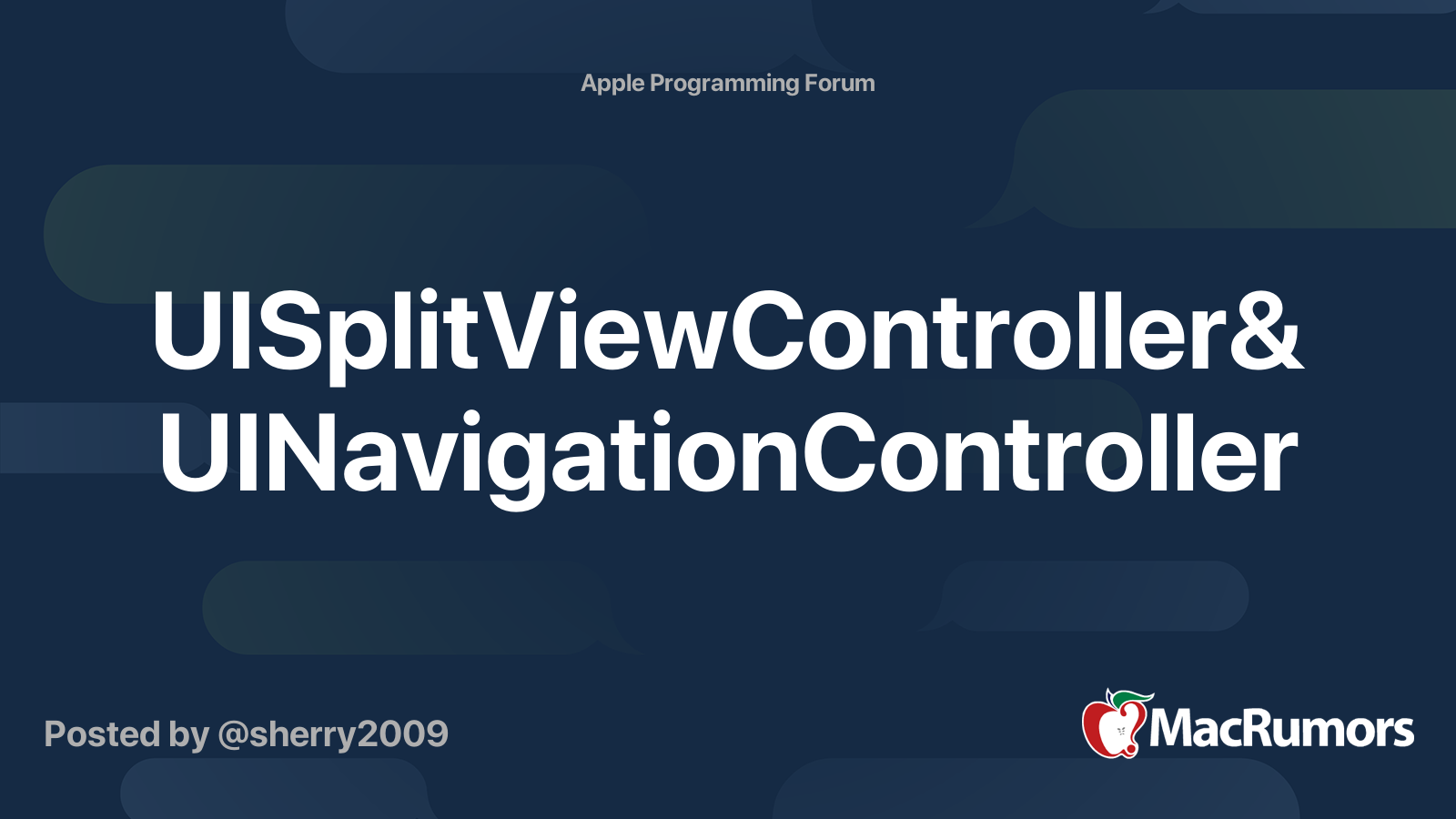 Apple Programming Forum

UISplitViewController& UINavigationController

Posted by @sherry2009

MacRumors